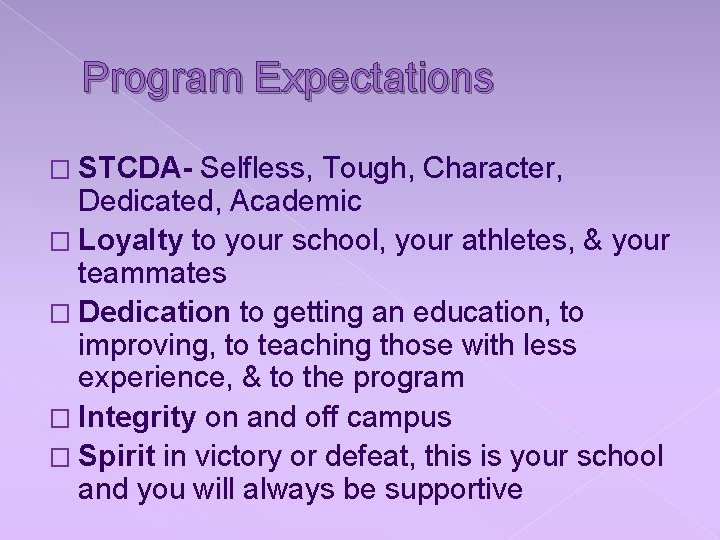 Program Expectations

□ STCDA- Selfless, Tough, Character, Dedicated, Academic

□ Loyalty to your school, your athletes, & your teammates

□ Dedication to getting an education, to improving, to teaching those with less experience, & to the program

□ Integrity on and off campus

□ Spirit in victory or defeat, this is your school and you will always be supportive